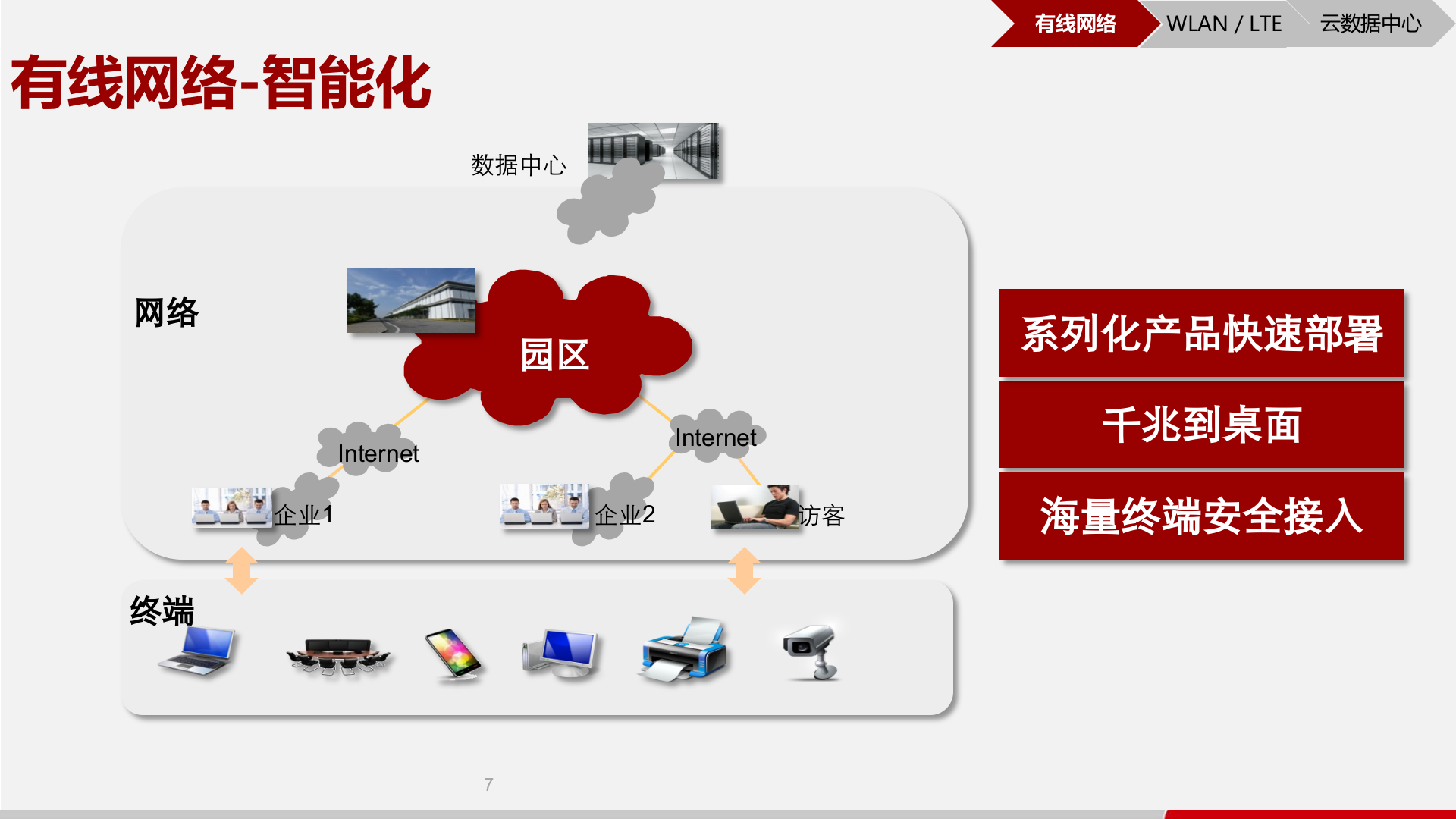 有线网络 WLAN / LTE 云数据中心

有线网络-智能化

数据中心

网络

园区

Internet

Internet

企业1

企业2

访客

终端

系列化产品快速部署

千兆到桌面

海量终端安全接入

7